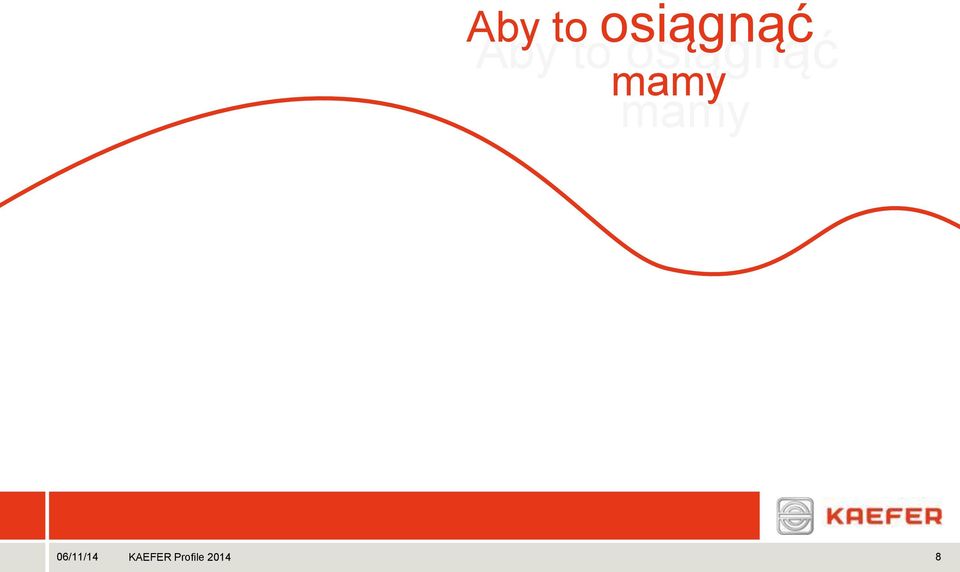 Aby to osiągnąć
mamy

KAEFER

06/11/14 KAEFER Profile 2014 8